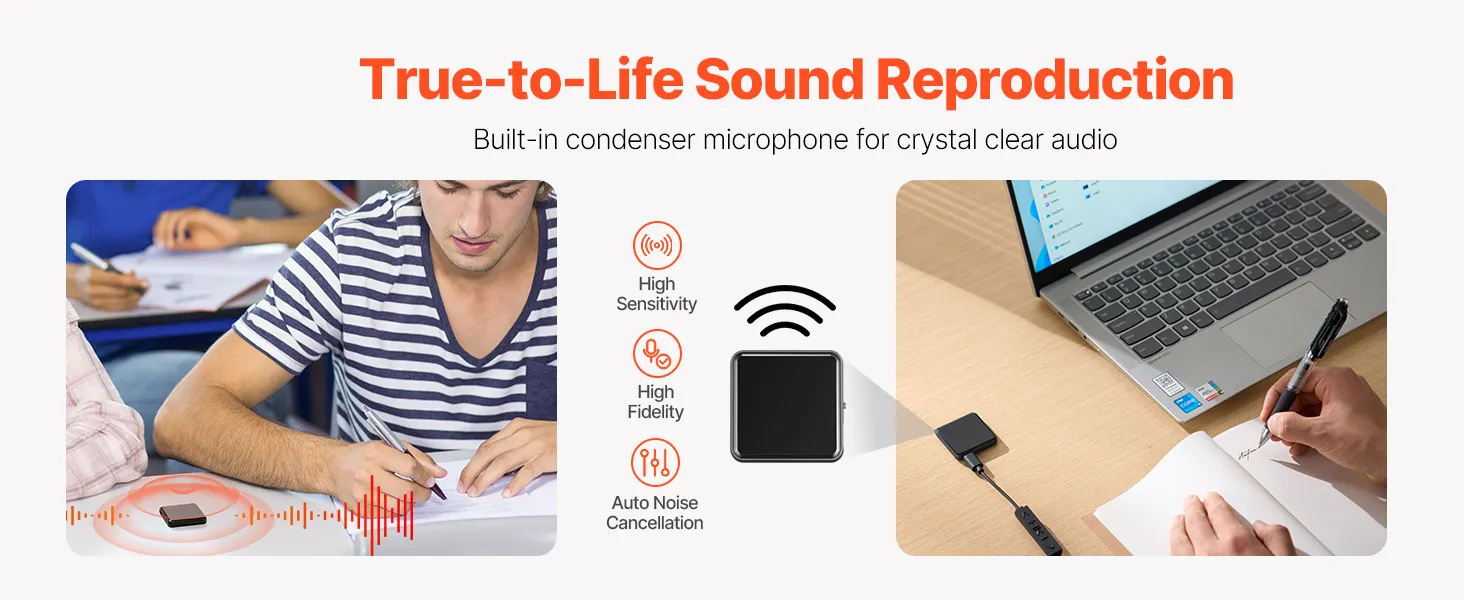 True-to-Life Sound Reproduction

Built-in condenser microphone for crystal clear audio

High Sensitivity

High Fidelity

Auto Noise Cancellation